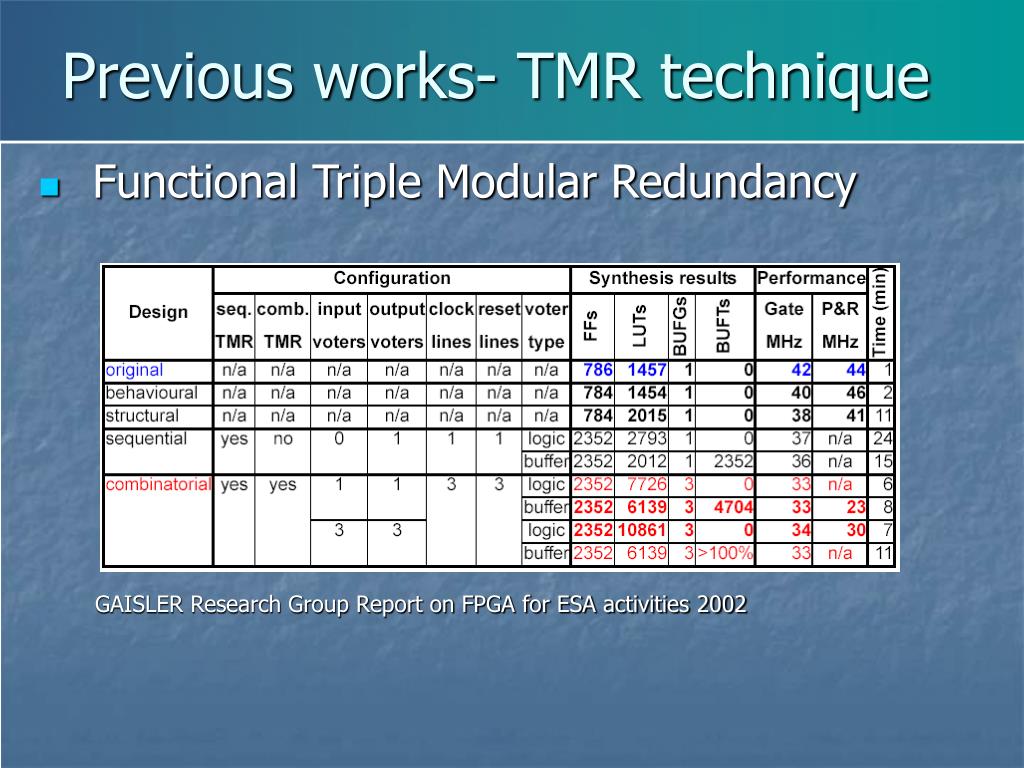 Previous works- TMR technique

Functional Triple Modular Redundancy

| Design | Configuration | | | | | | | Synthesis results | | | | Performance | | Time (min) |
|---|---|---|---|---|---|---|---|---|---|---|---|---|---|---|
| | seq. TMR | comb. TMR | input voters | output voters | clock lines | reset lines | voter type | FFs | LUTs | BUFGs | BUFTs | Gate MHz | P&R MHz | |
| original | n/a | n/a | n/a | n/a | n/a | n/a | n/a | 786 | 1457 | 1 | 0 | 42 | 44 | 1 |
| behavioural | n/a | n/a | n/a | n/a | n/a | n/a | n/a | 784 | 1454 | 1 | 0 | 40 | 46 | 2 |
| structural | n/a | n/a | n/a | n/a | n/a | n/a | n/a | 784 | 2015 | 1 | 0 | 38 | 41 | 11 |
| sequential | yes | no | 0 | 1 | 1 | 1 | logic | 2352 | 2793 | 1 | 0 | 37 | n/a | 24 |
| | | | | | | | buffer | 2352 | 2012 | 1 | 2352 | 36 | n/a | 15 |
| combinatorial | yes | yes | 1 | 1 | 3 | 3 | logic | 2352 | 7726 | 3 | 0 | 33 | n/a | 6 |
| | | | | | | | buffer | 2352 | 6139 | 3 | 4704 | 33 | 23 | 8 |
| | | | 3 | 3 | | | logic | 2352 | 10861 | 3 | 0 | 34 | 30 | 7 |
| | | | | | | | buffer | 2352 | 6139 | 3 | >100% | 33 | n/a | 11 |

GAISLER Research Group Report on FPGA for ESA activities 2002